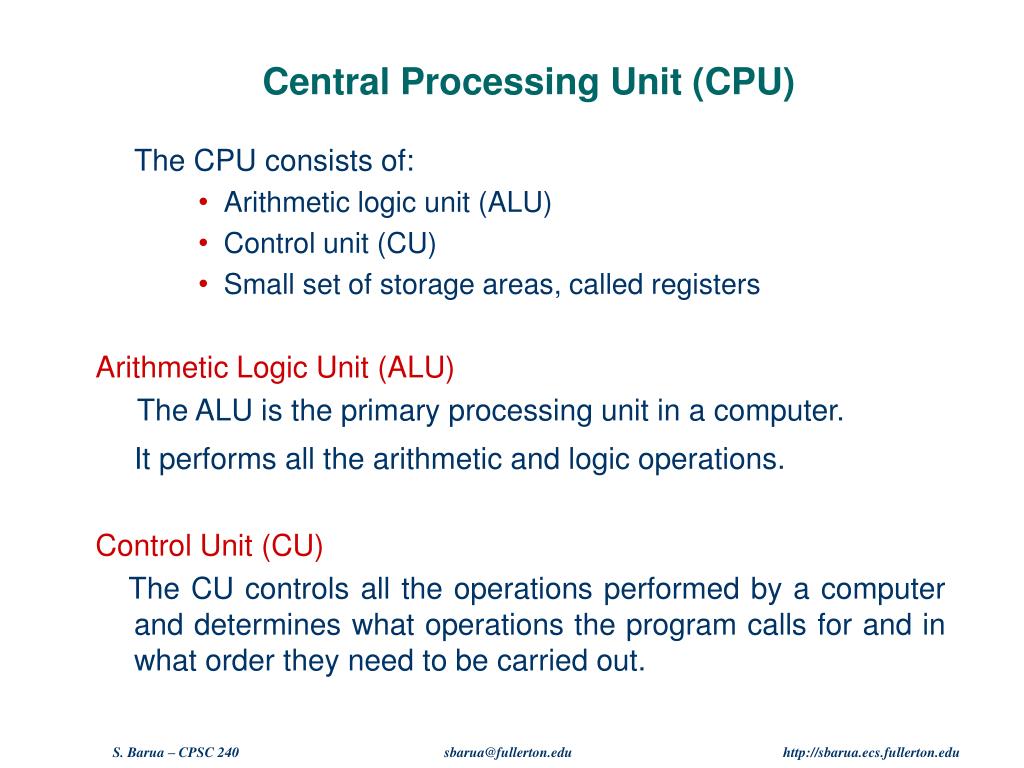 Central Processing Unit (CPU)

The CPU consists of:
• Arithmetic logic unit (ALU)
• Control unit (CU)
• Small set of storage areas, called registers

Arithmetic Logic Unit (ALU)
The ALU is the primary processing unit in a computer.
It performs all the arithmetic and logic operations.

Control Unit (CU)
The CU controls all the operations performed by a computer and determines what operations the program calls for and in what order they need to be carried out.

S. Barua – CPSC 240 sbarua@fullerton.edu http://sbarua.ecs.fullerton.edu